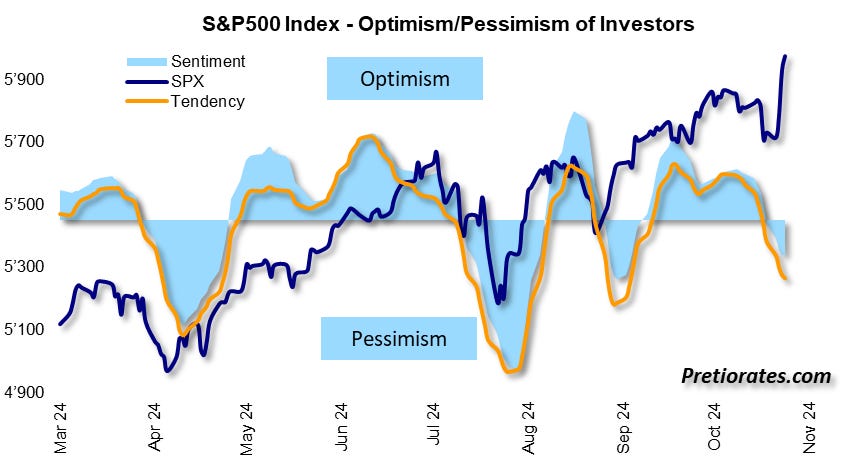 S&P500 Index - Optimism/Pessimism of Investors

Sentiment
SPX
Tendency

Optimism

Pessimism

Pretiorates.com

5'900
5'700
5'500
5'300
5'100
4'900

Mar 24
Apr 24
May 24
Jun 24
Jul 24
Aug 24
Sep 24
Oct 24
Nov 24